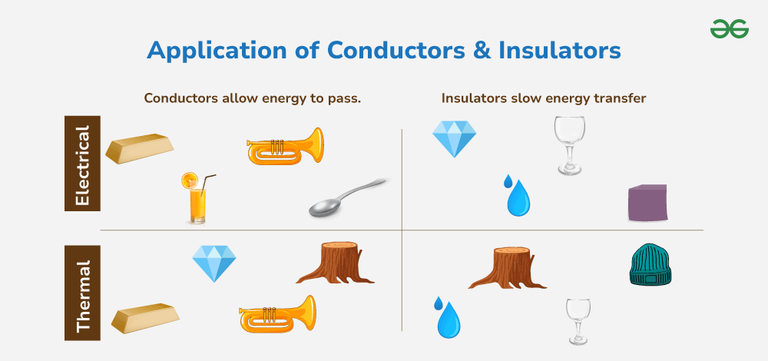 Application of Conductors & Insulators

Conductors allow energy to pass.

Insulators slow energy transfer

Electrical

Thermal